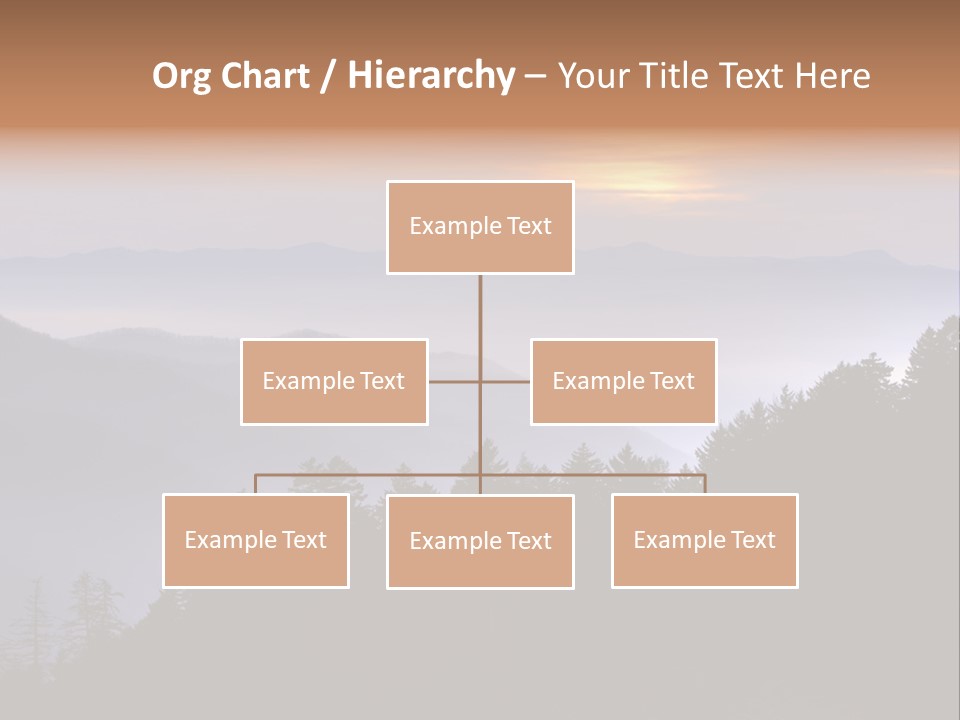 Org Chart / Hierarchy – Your Title Text Here

Example Text

Example Text

Example Text

Example Text

Example Text

Example Text